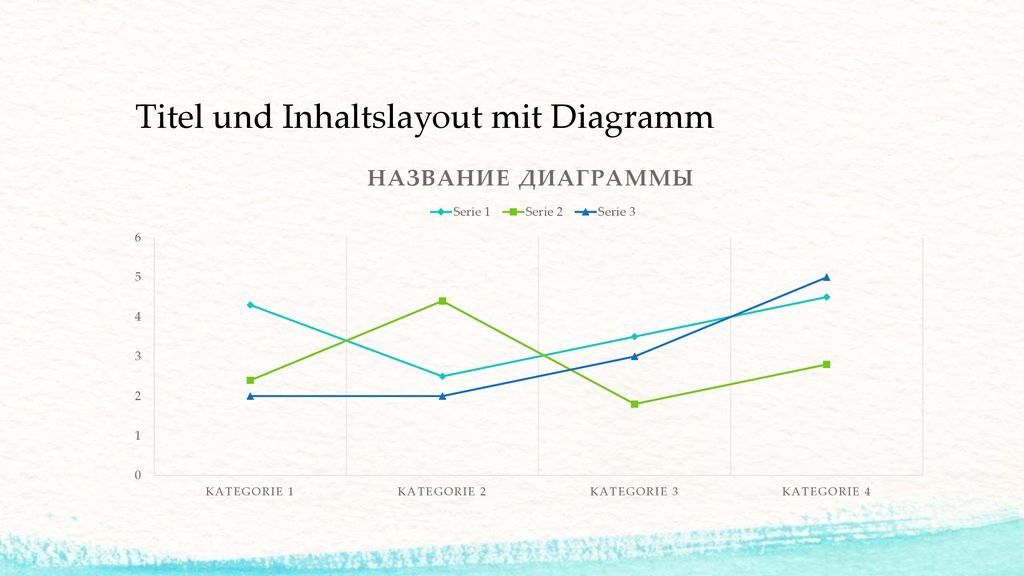 Titel und Inhaltslayout mit Diagramm

НАЗВАНИЕ ДИАГРАММЫ

Serie 1 Serie 2 Serie 3

6
5
4
3
2
1
0

KATEGORIE 1 KATEGORIE 2 KATEGORIE 3 KATEGORIE 4